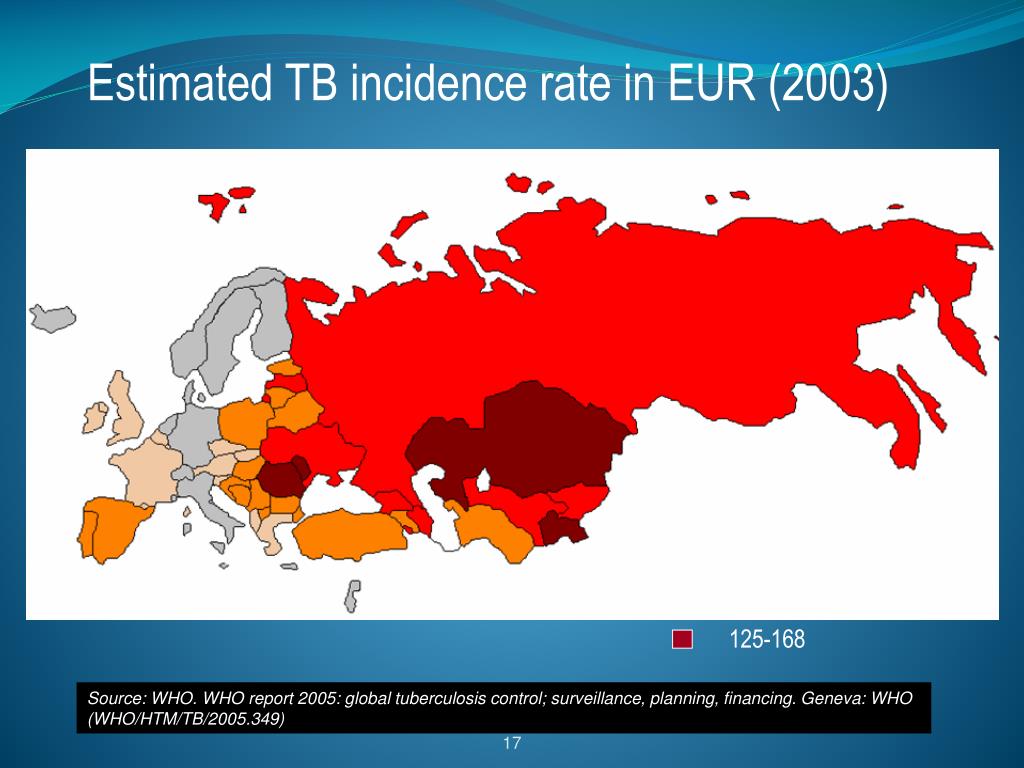 Estimated TB incidence rate in EUR (2003)

125-168

Source: WHO. WHO report 2005: global tuberculosis control; surveillance, planning, financing. Geneva: WHO (WHO/HTM/TB/2005.349)

17